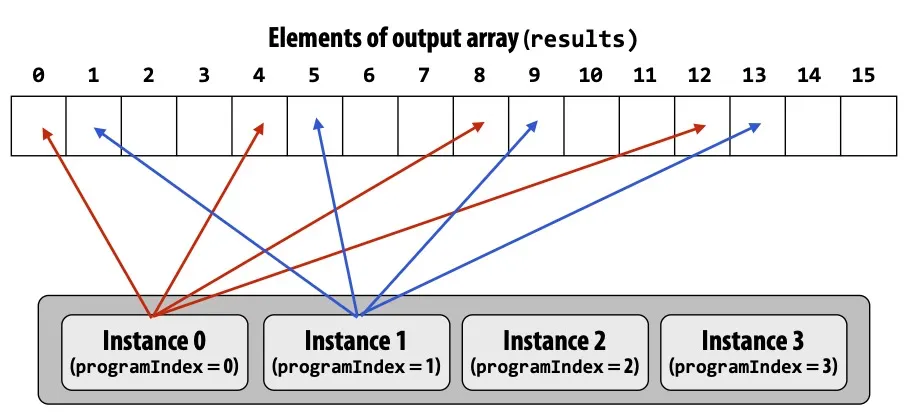 Elements of output array (results)

0 1 2 3 4 5 6 7 8 9 10 11 12 13 14 15

Instance 0
(programIndex = 0)

Instance 1
(programIndex = 1)

Instance 2
(programIndex = 2)

Instance 3
(programIndex = 3)